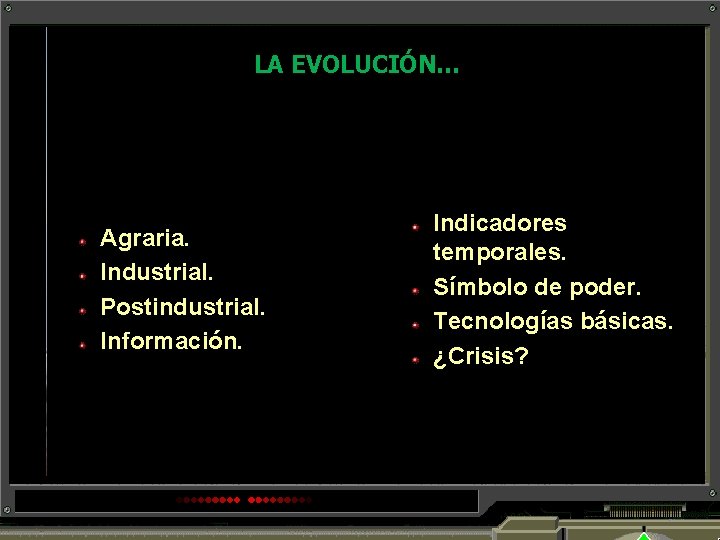 LA EVOLUCIÓN...

- Agraria.
- Industrial.
- Postindustrial.
- Información.

- Indicadores temporales.
- Símbolo de poder.
- Tecnologías básicas.
- ¿Crisis?